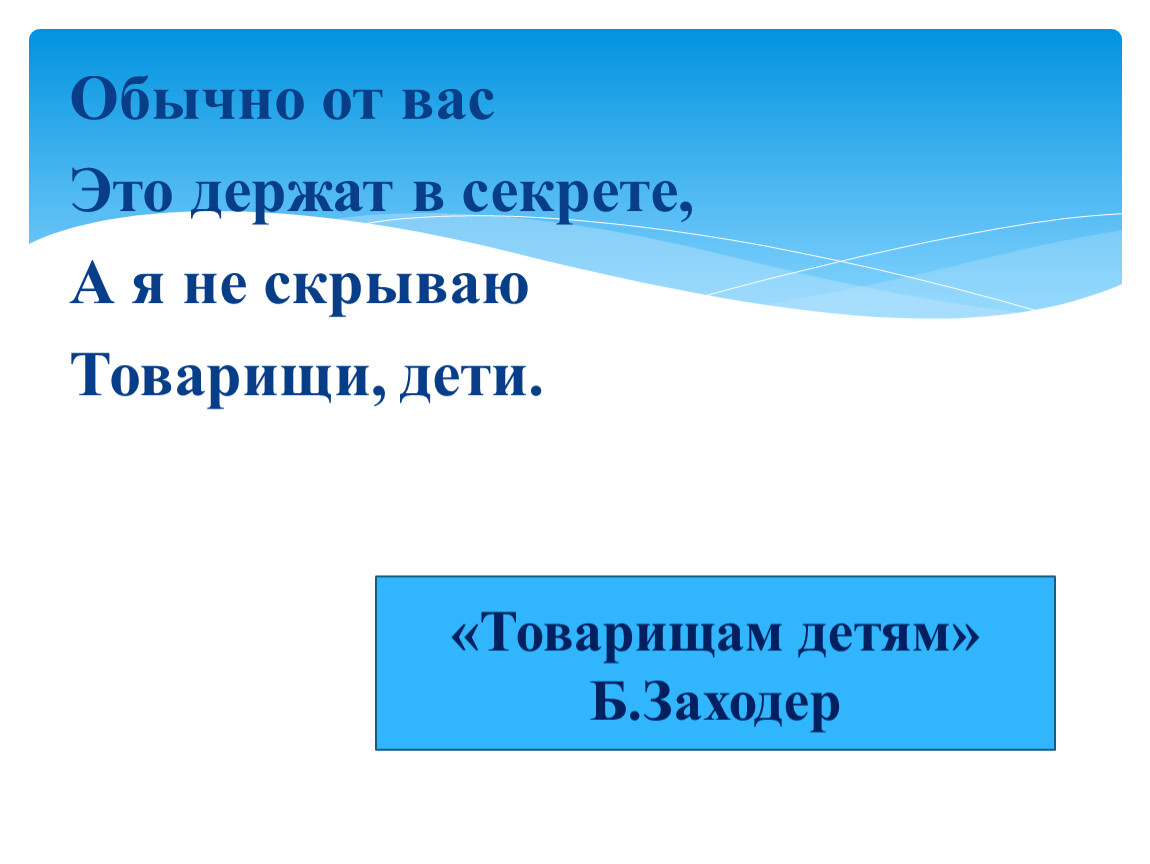 Обычно от вас
Это держат в секрете,
А я не скрываю
Товарищи, дети.

«Товарищам детям»
Б.Заходер